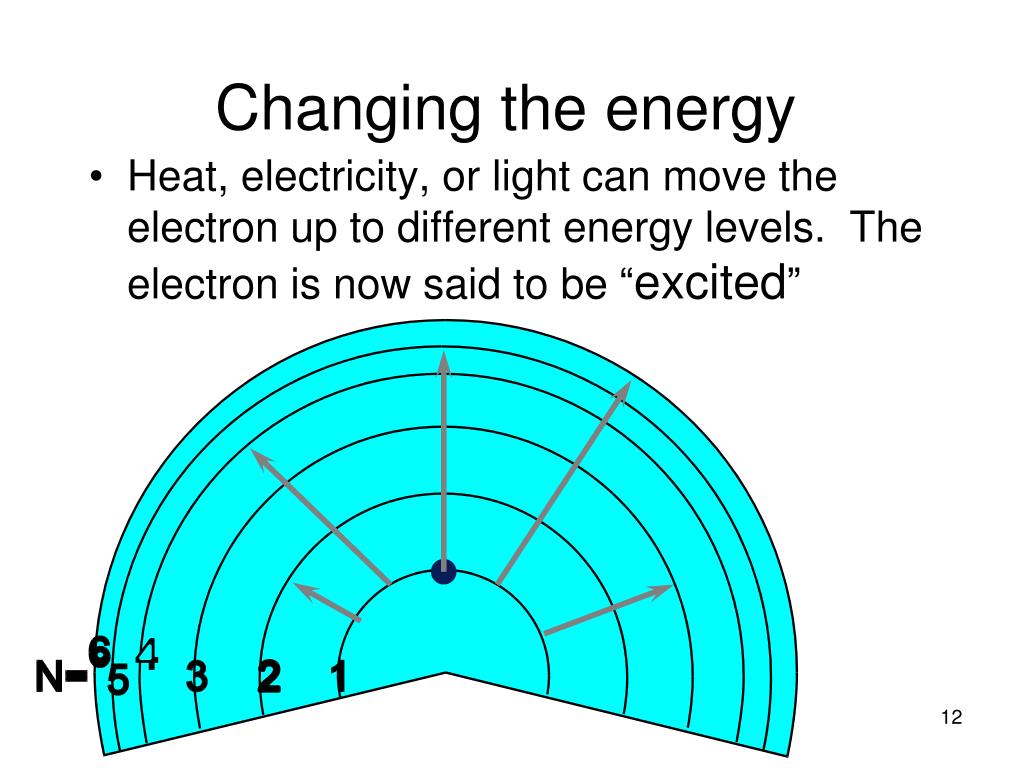 Changing the energy

• Heat, electricity, or light can move the electron up to different energy levels. The electron is now said to be “excited”

N= 6 5 4 3 2 1

12